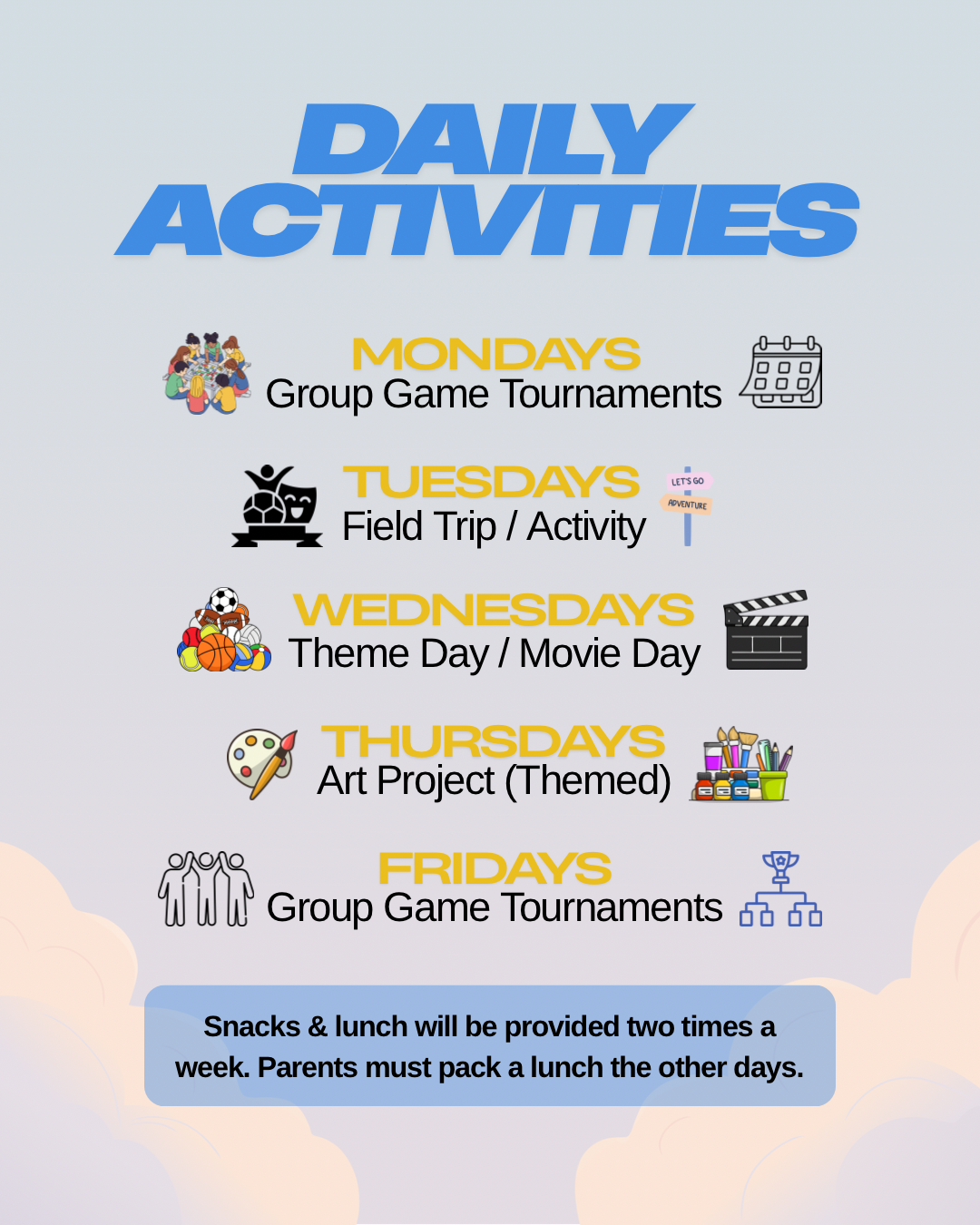 DAILY ACTIVITIES

MONDAYS
Group Game Tournaments

TUESDAYS
Field Trip / Activity

LET'S GO
ADVENTURE

WEDNESDAYS
Theme Day / Movie Day

THURSDAYS
Art Project (Themed)

FRIDAYS
Group Game Tournaments

Snacks & lunch will be provided two times a week. Parents must pack a lunch the other days.